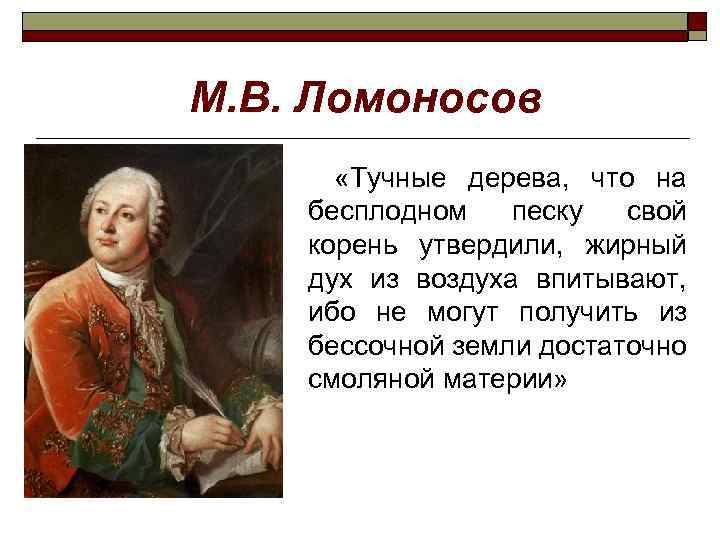 М.В. Ломоносов

«Тучные дерева, что на бесплодном песку свой корень утвердили, жирный дух из воздуха впитывают, ибо не могут получить из бессочной земли достаточно смоляной материи»